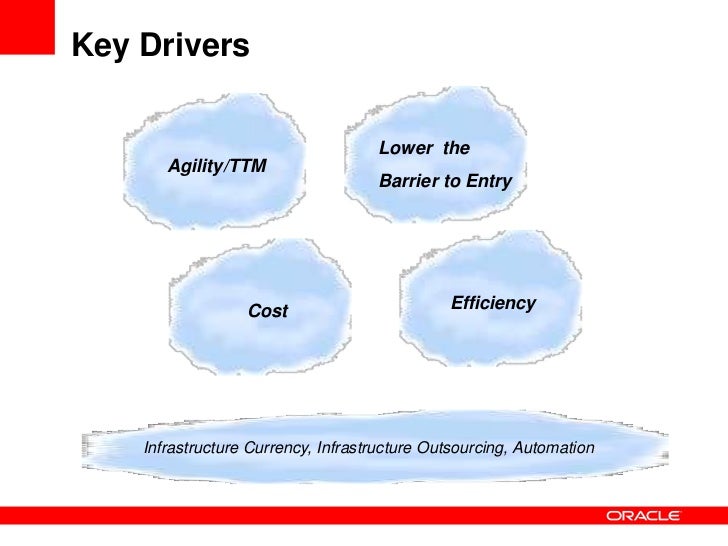 Key Drivers

Agility/TTM

Lower the Barrier to Entry

Cost

Efficiency

Infrastructure Currency, Infrastructure Outsourcing, Automation

ORACLE